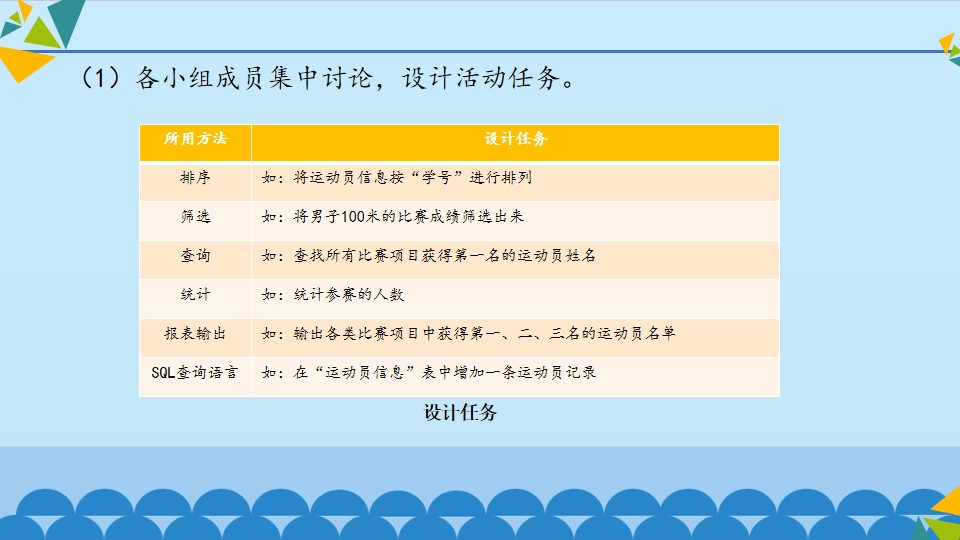 （1）各小组成员集中讨论，设计活动任务。

| 所用方法 | 设计任务 |
|---|---|
| 排序 | 如：将运动员信息按“学号”进行排列 |
| 筛选 | 如：将男子100米的比赛成绩筛选出来 |
| 查询 | 如：查找所有比赛项目获得第一名的运动员姓名 |
| 统计 | 如：统计参赛的人数 |
| 报表输出 | 如：输出各类比赛项目中获得第一、二、三名的运动员名单 |
| SQL查询语言 | 如：在“运动员信息”表中增加一条运动员记录 |

设计任务